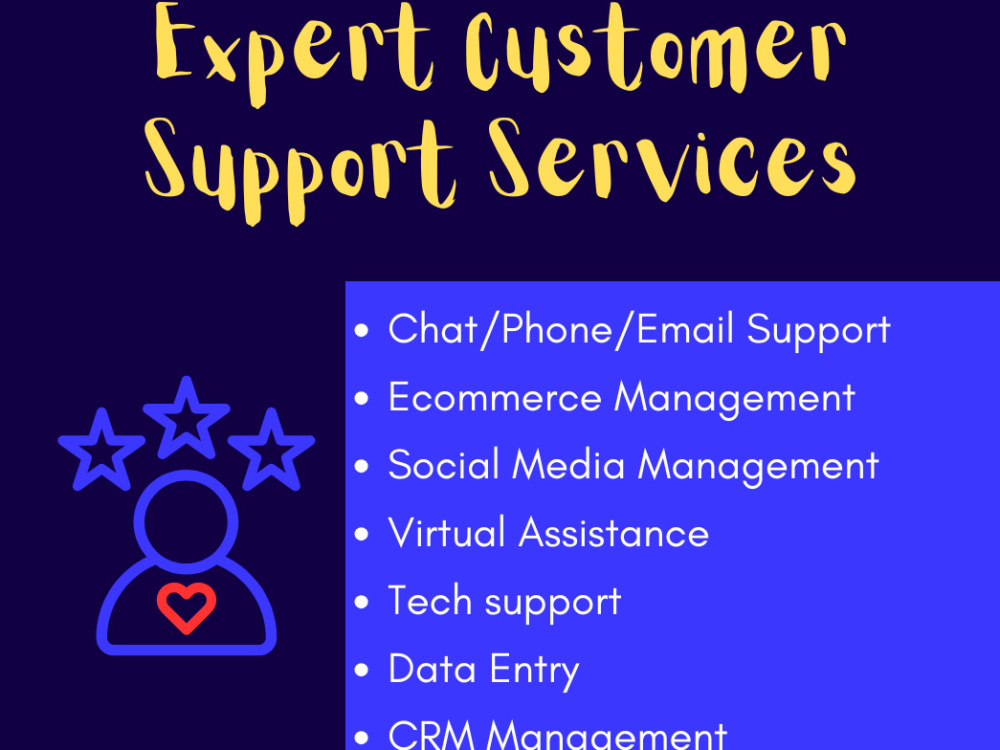 Expert Customer Support Services

• Chat/Phone/Email Support
• Ecommerce Management
• Social Media Management
• Virtual Assistance
• Tech support
• Data Entry
• CRM Management